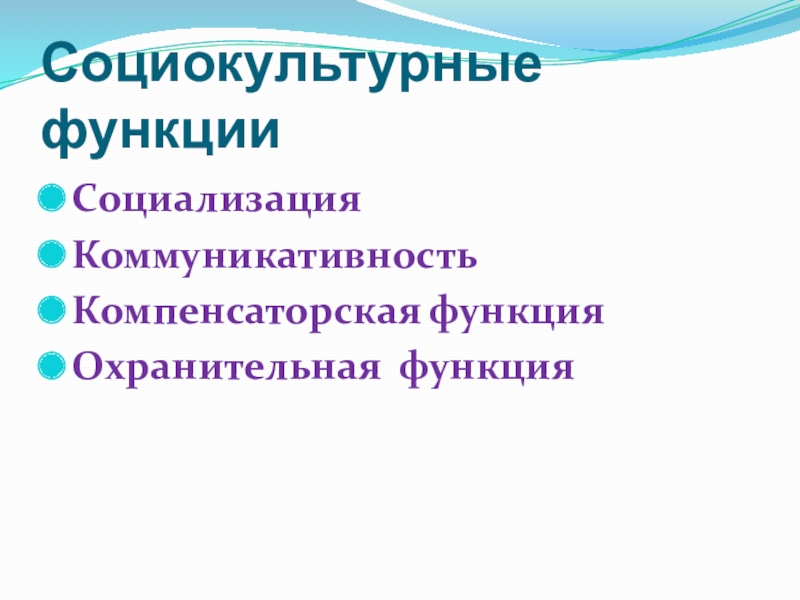 Социокультурные функции

Социализация

Коммуникативность

Компенсаторская функция

Охранительная функция